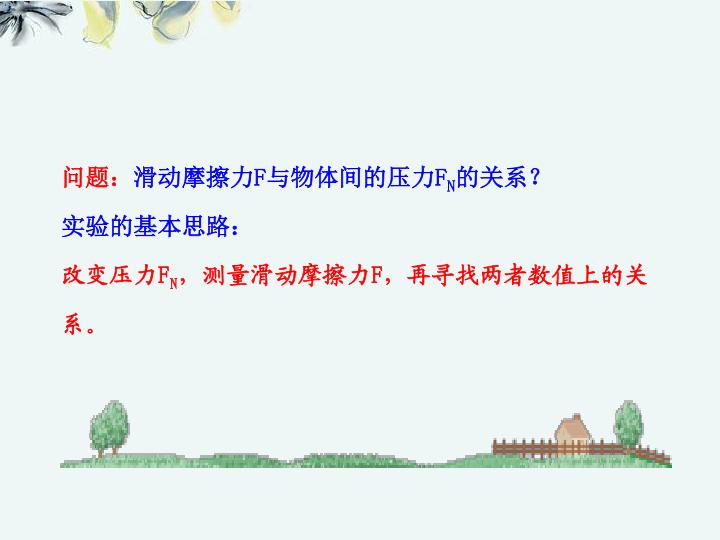 问题：滑动摩擦力F与物体间的压力$F_N$的关系？

实验的基本思路：

改变压力$F_N$，测量滑动摩擦力F，再寻找两者数值上的关系。